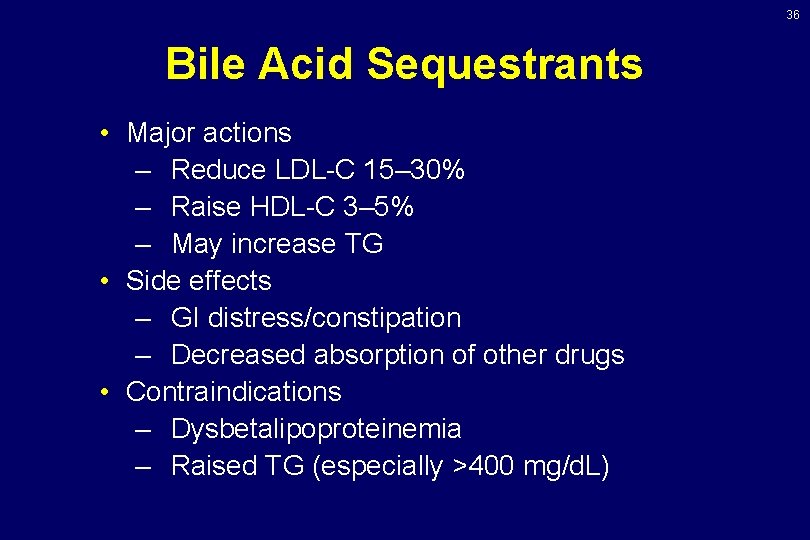 36

Bile Acid Sequestrants

• Major actions
 – Reduce LDL-C 15–30%
 – Raise HDL-C 3–5%
 – May increase TG
• Side effects
 – GI distress/constipation
 – Decreased absorption of other drugs
• Contraindications
 – Dysbetalipoproteinemia
 – Raised TG (especially >400 mg/dL)